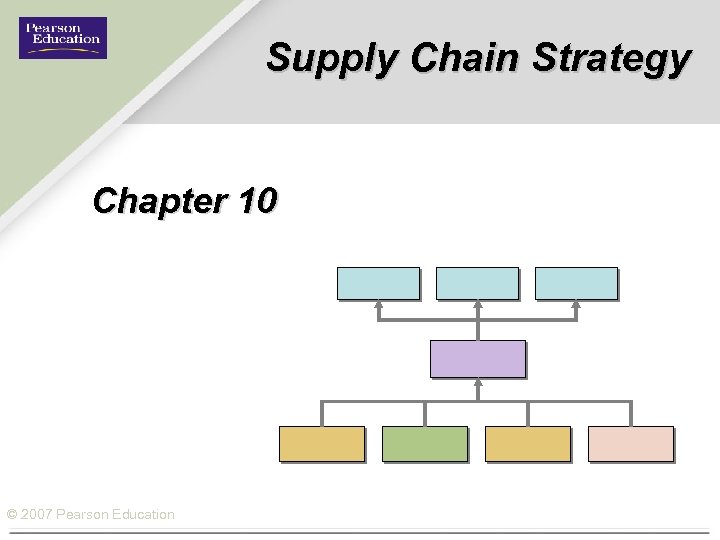 Pearson Education

Supply Chain Strategy

Chapter 10

© 2007 Pearson Education